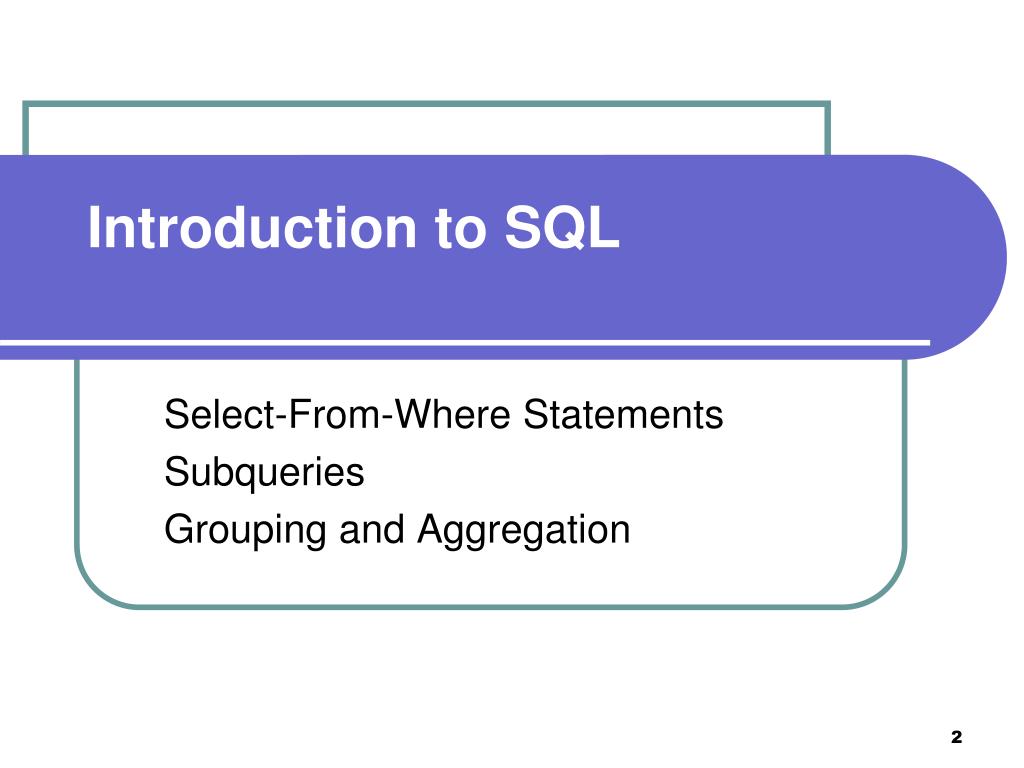 Introduction to SQL

Select-From-Where Statements
Subqueries
Grouping and Aggregation

2